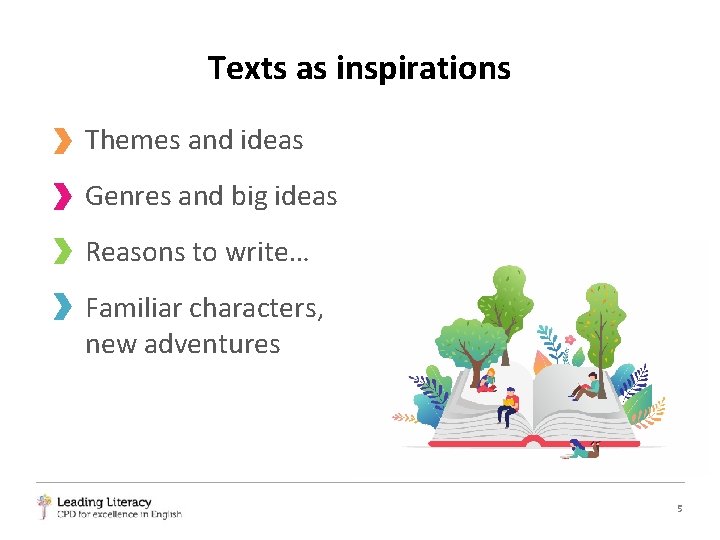 Texts as inspirations

Themes and ideas

Genres and big ideas

Reasons to write…

Familiar characters, new adventures

Leading Literacy
CPD for excellence in English

5